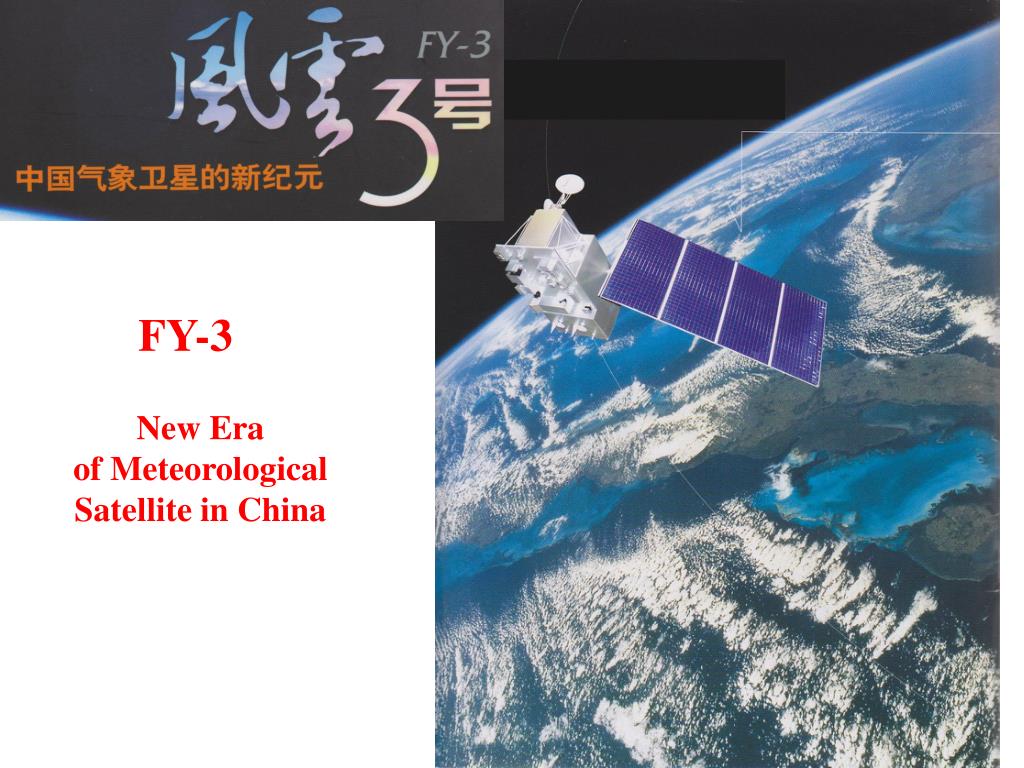 風雲3号
FY-3
中国气象卫星的新纪元

FY-3

New Era
of Meteorological
Satellite in China